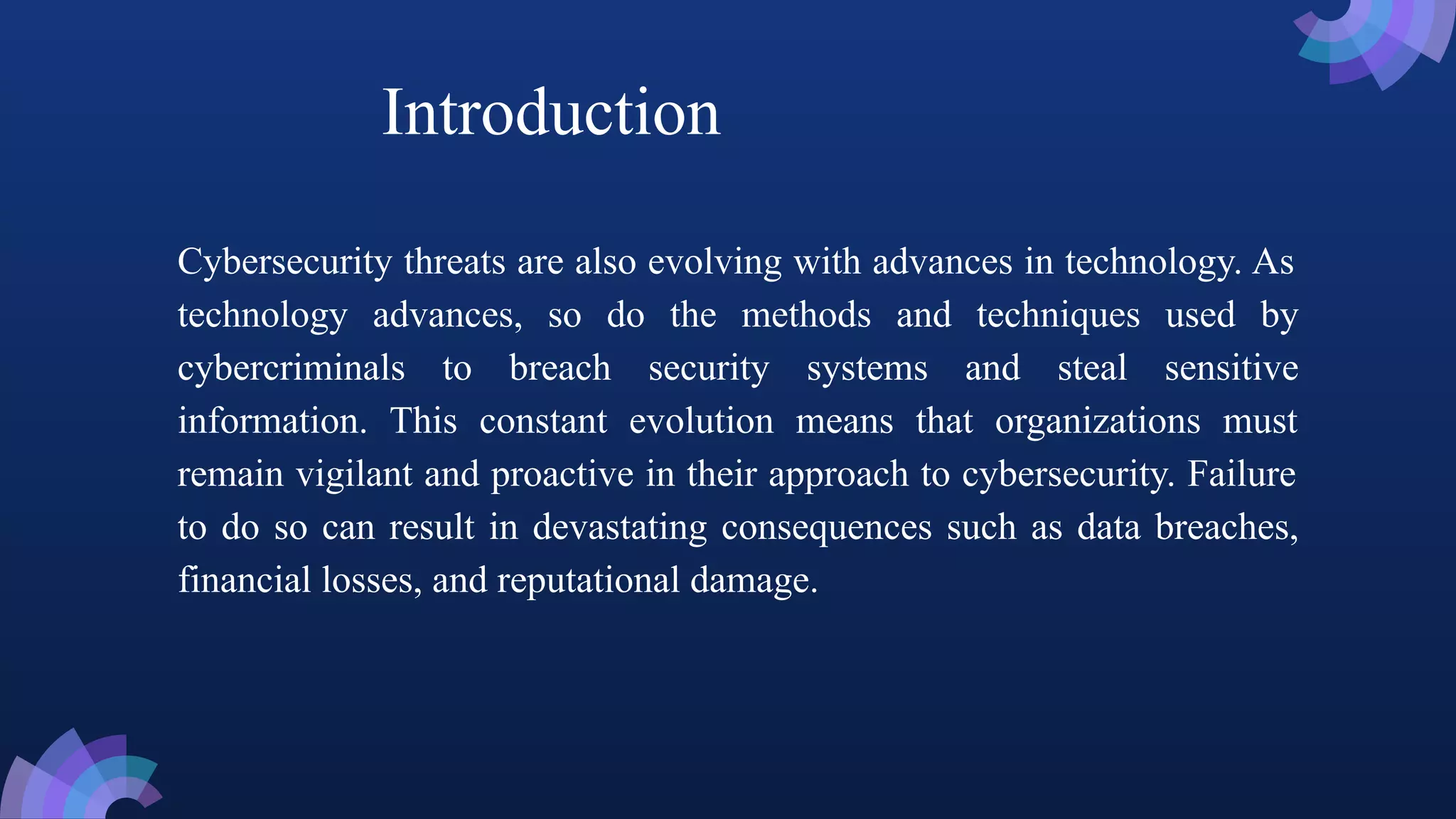 Introduction

Cybersecurity threats are also evolving with advances in technology. As technology advances, so do the methods and techniques used by cybercriminals to breach security systems and steal sensitive information. This constant evolution means that organizations must remain vigilant and proactive in their approach to cybersecurity. Failure to do so can result in devastating consequences such as data breaches, financial losses, and reputational damage.